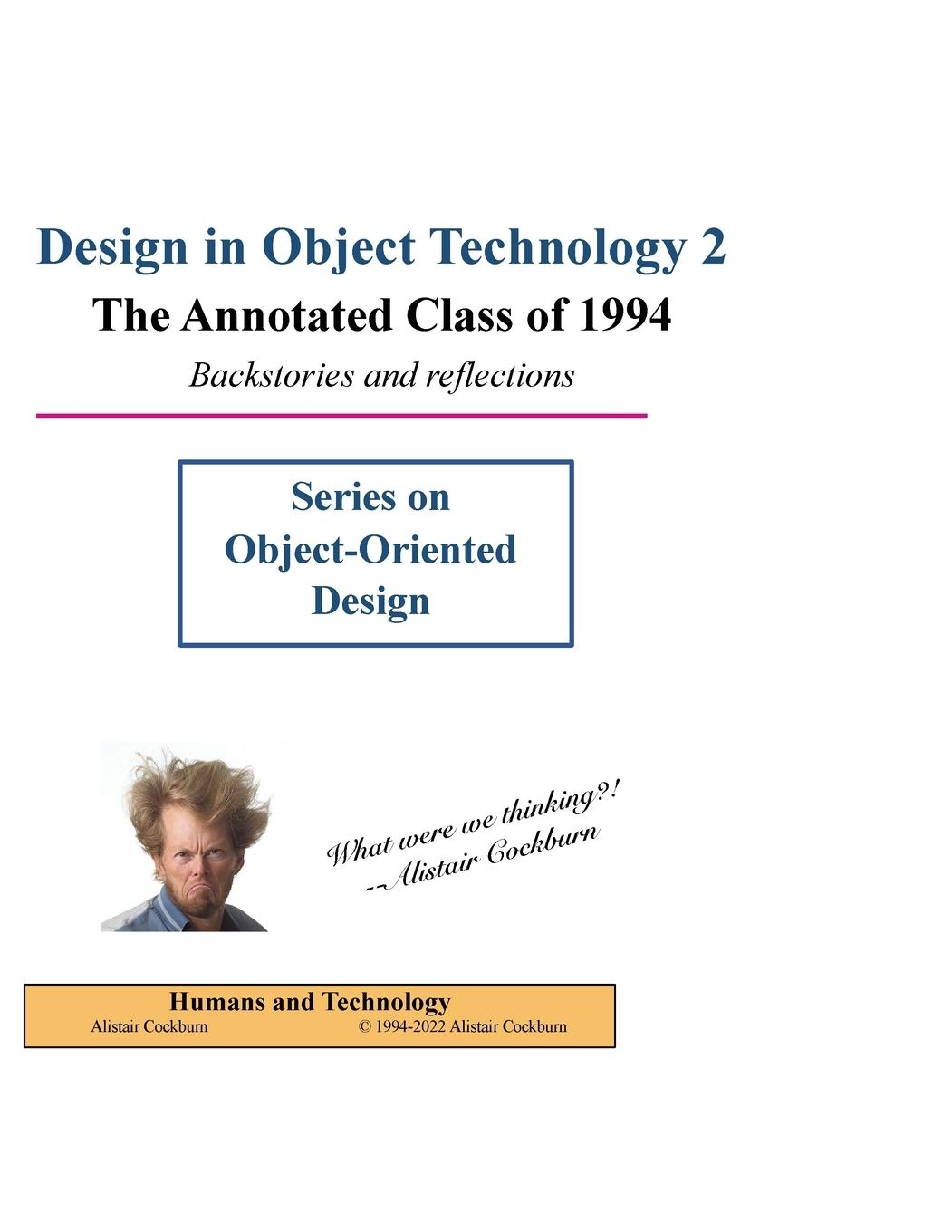 Design in Object Technology 2

The Annotated Class of 1994

Backstories and reflections

Series on Object-Oriented Design

What were we thinking?!
--Alistair Cockburn

Humans and Technology
Alistair Cockburn © 1994-2022 Alistair Cockburn